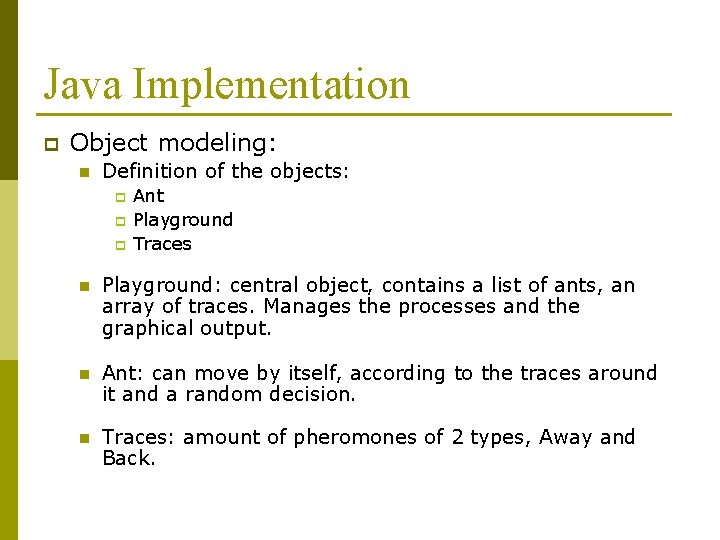 Java Implementation

Object modeling:

Definition of the objects:

Ant

Playground

Traces

Playground: central object, contains a list of ants, an array of traces. Manages the processes and the graphical output.

Ant: can move by itself, according to the traces around it and a random decision.

Traces: amount of pheromones of 2 types, Away and Back.